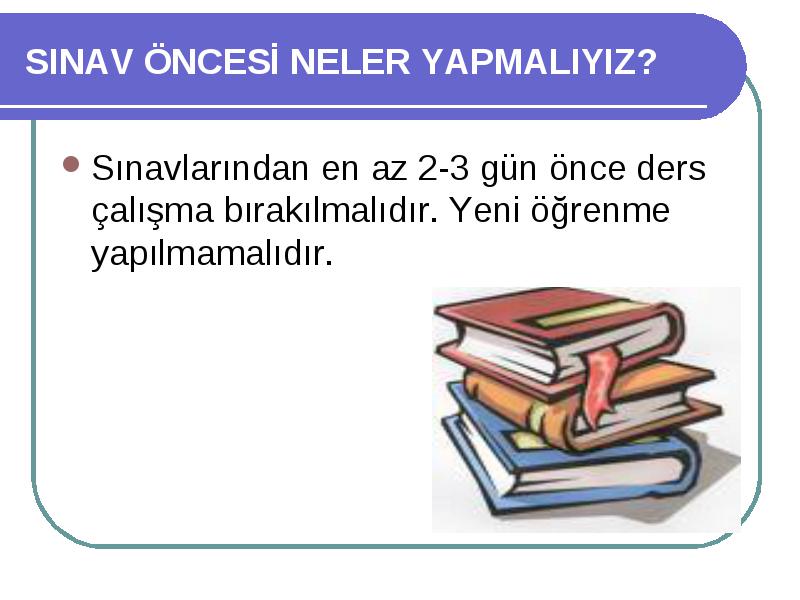 SINAV ÖNCESİ NELER YAPMALIYIZ?

Sınavlarından en az 2-3 gün önce ders çalışma bırakılmalıdır. Yeni öğrenme yapılmamalıdır.